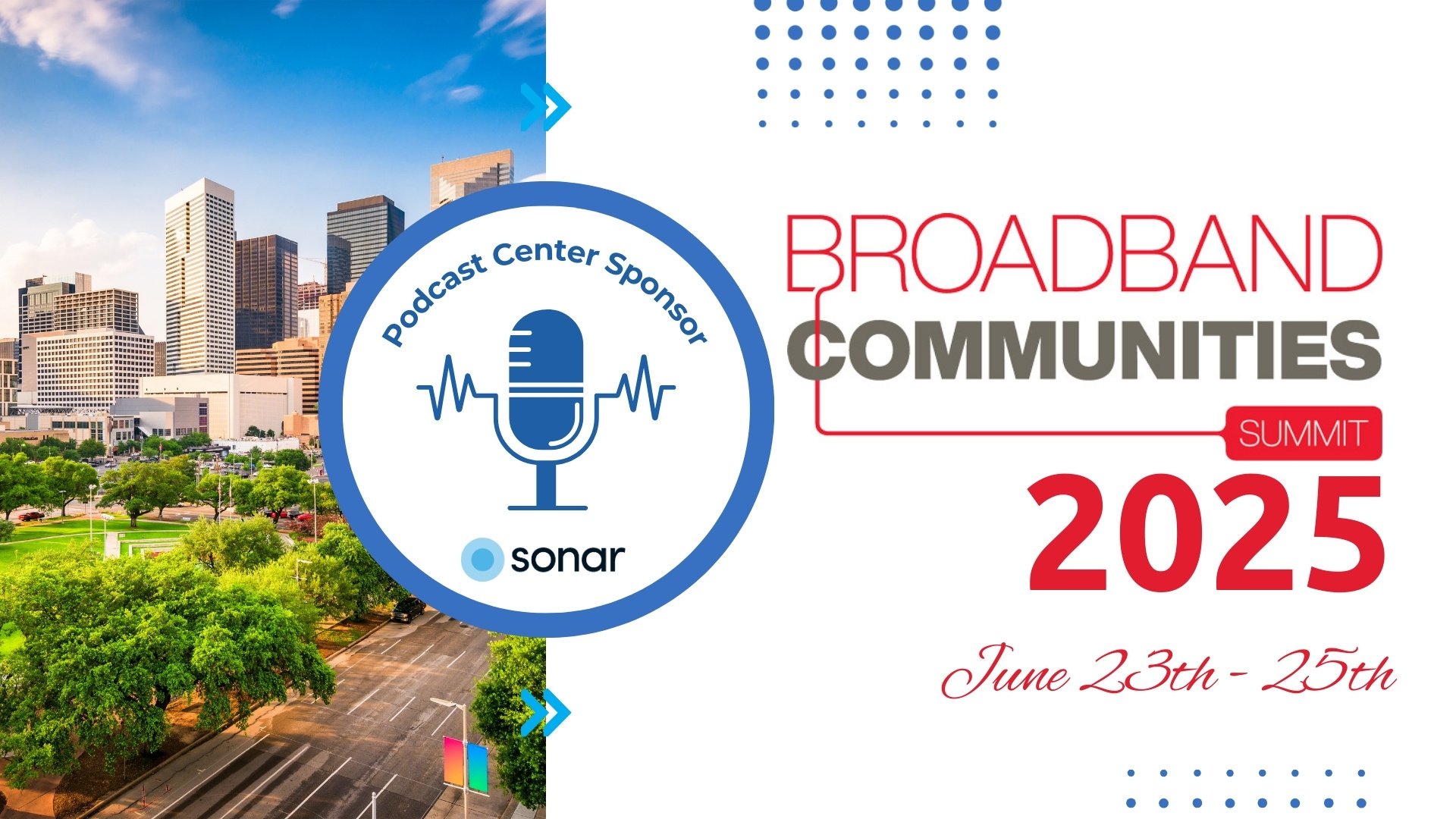 Podcast Center Sponsor

sonar

BROADBAND
COMMUNITIES
SUMMIT
2025

June 23th - 25th